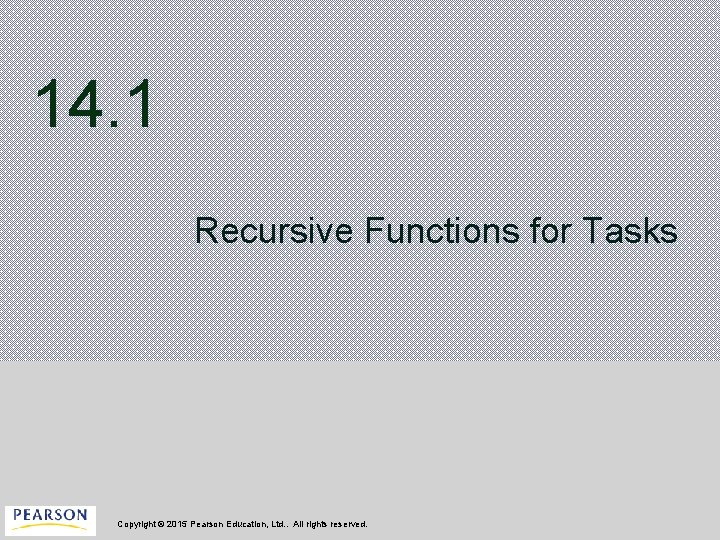 14.1

Recursive Functions for Tasks

PEARSON

Copyright © 2015 Pearson Education, Ltd.. All rights reserved.